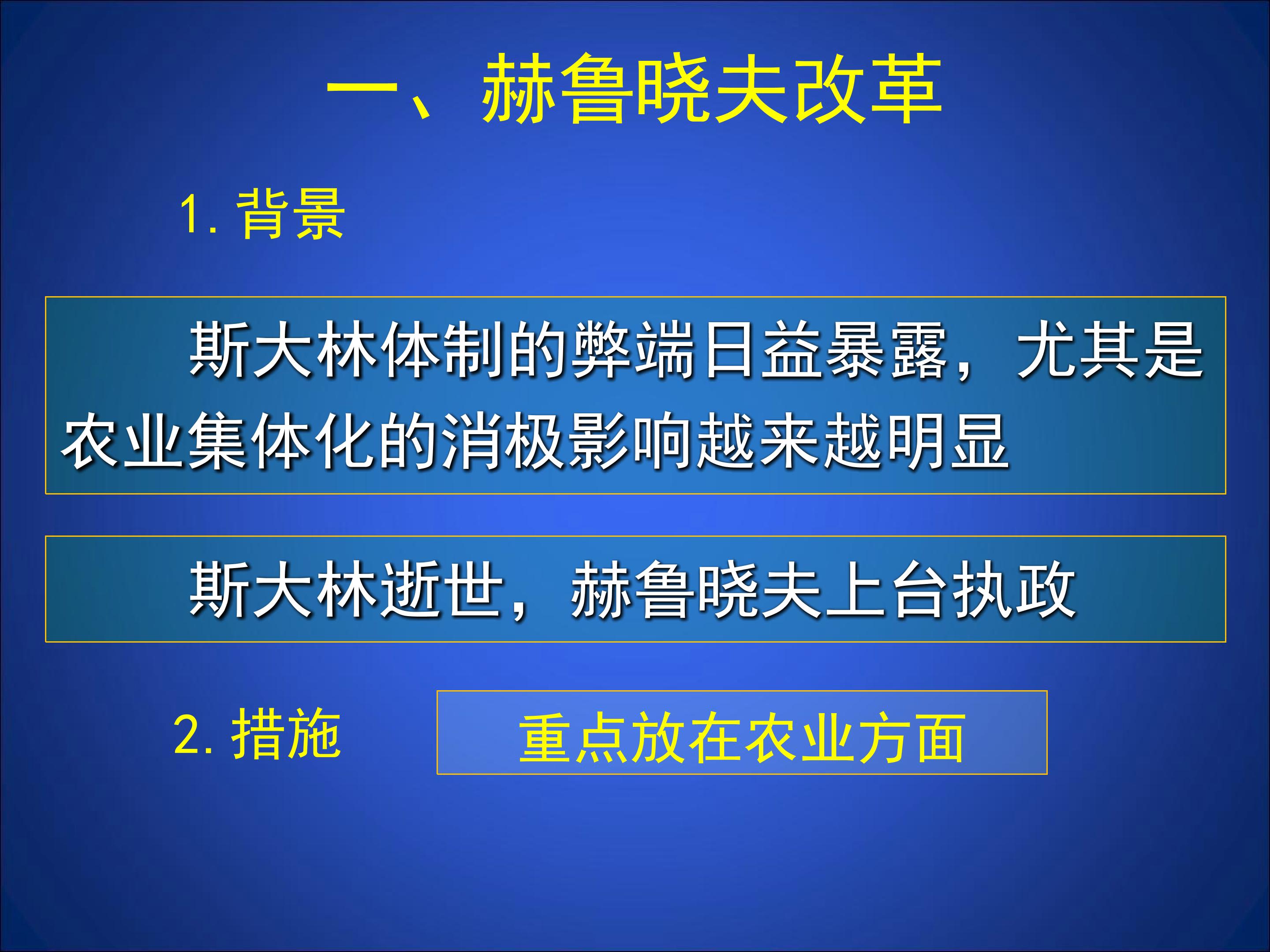 一、赫鲁晓夫改革

1. 背景

斯大林体制的弊端日益暴露，尤其是农业集体化的消极影响越来越明显

斯大林逝世，赫鲁晓夫上台执政

2. 措施

重点放在农业方面